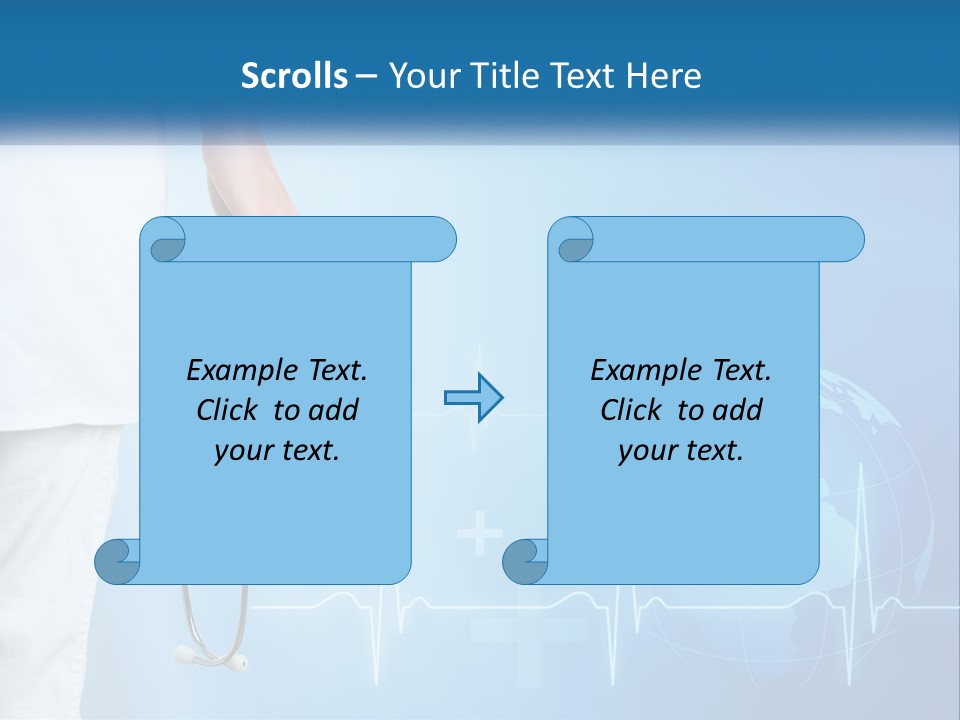 Scrolls – Your Title Text Here

Example Text. Click to add your text.

Example Text. Click to add your text.